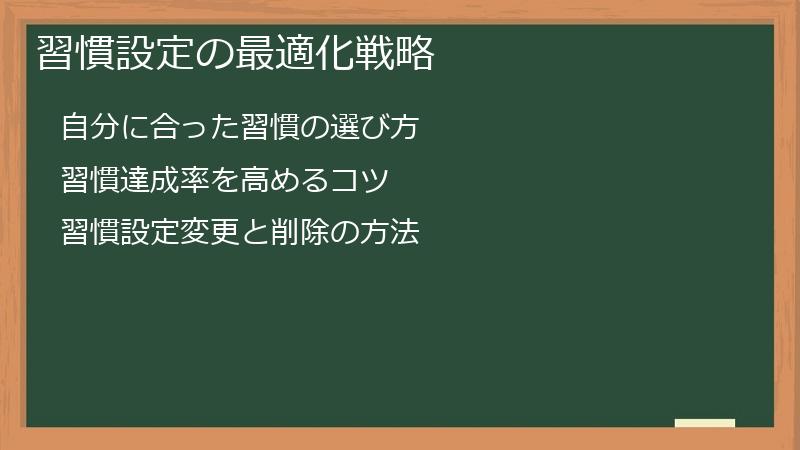 習慣設定の最適化戦略

自分に合った習慣の選び方

習慣達成率を高めるコツ

習慣設定変更と削除の方法